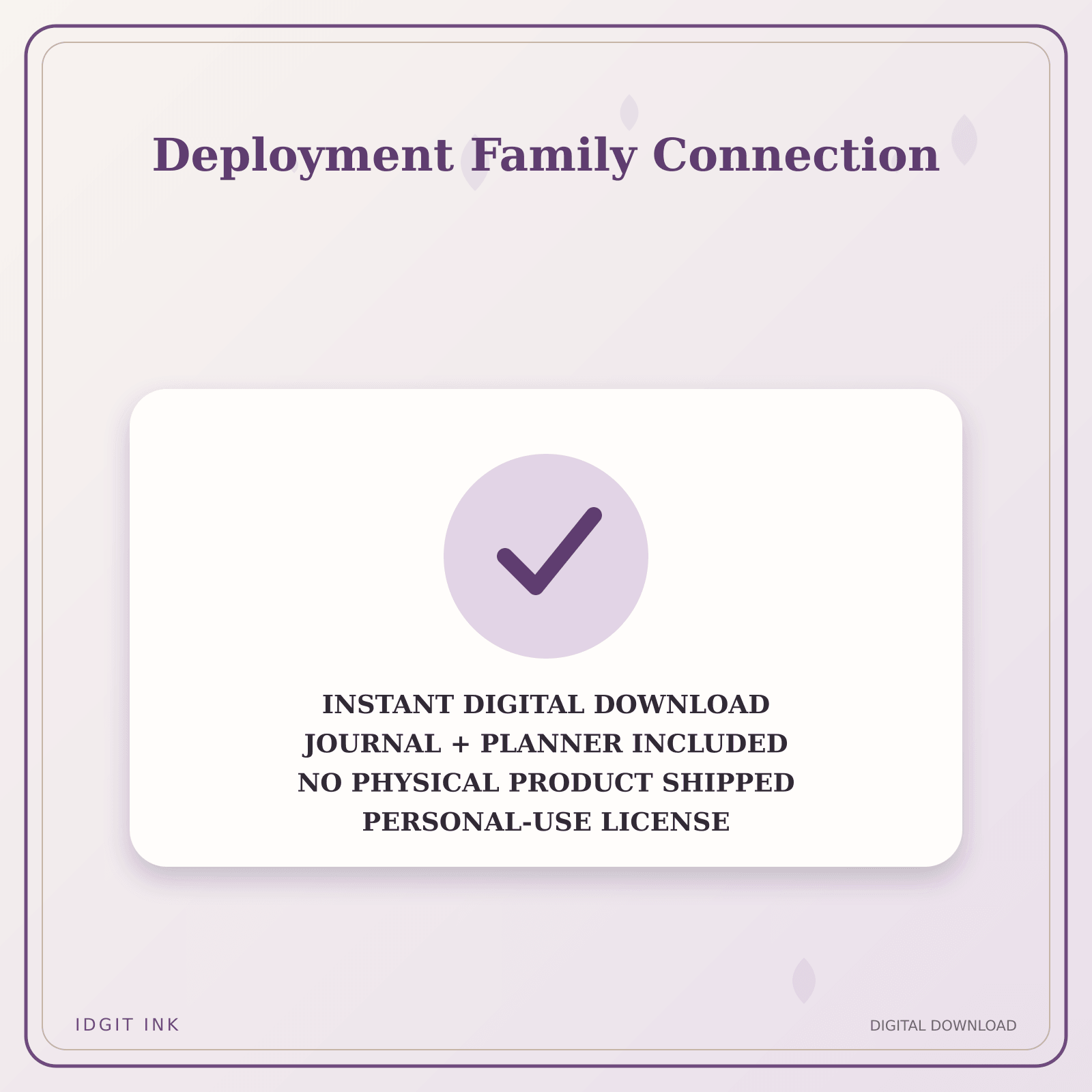 Deployment Family Connection

INSTANT DIGITAL DOWNLOAD
JOURNAL + PLANNER INCLUDED
NO PHYSICAL PRODUCT SHIPPED
PERSONAL-USE LICENSE

IDGIT INK

DIGITAL DOWNLOAD